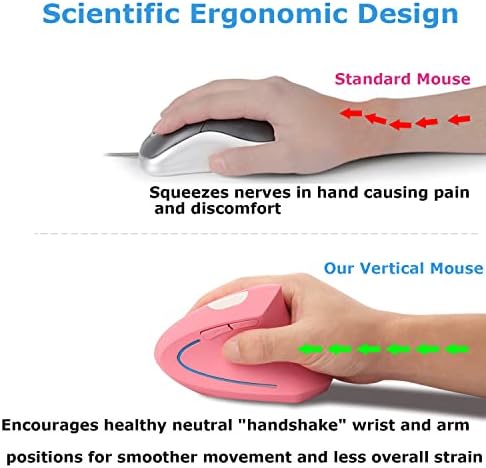 Scientific Ergonomic Design

Standard Mouse

Squeezes nerves in hand causing pain and discomfort

Our Vertical Mouse

Encourages healthy neutral "handshake" wrist and arm positions for smoother movement and less overall strain